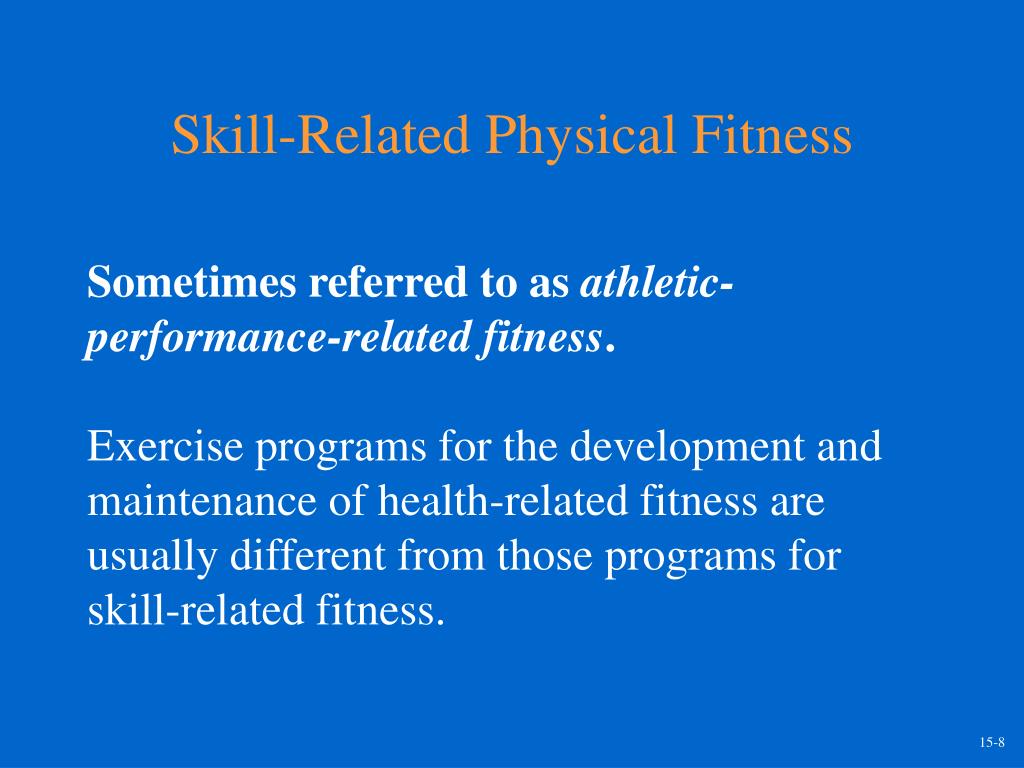 Skill-Related Physical Fitness

Sometimes referred to as athletic-performance-related fitness.

Exercise programs for the development and maintenance of health-related fitness are usually different from those programs for skill-related fitness.

15-8